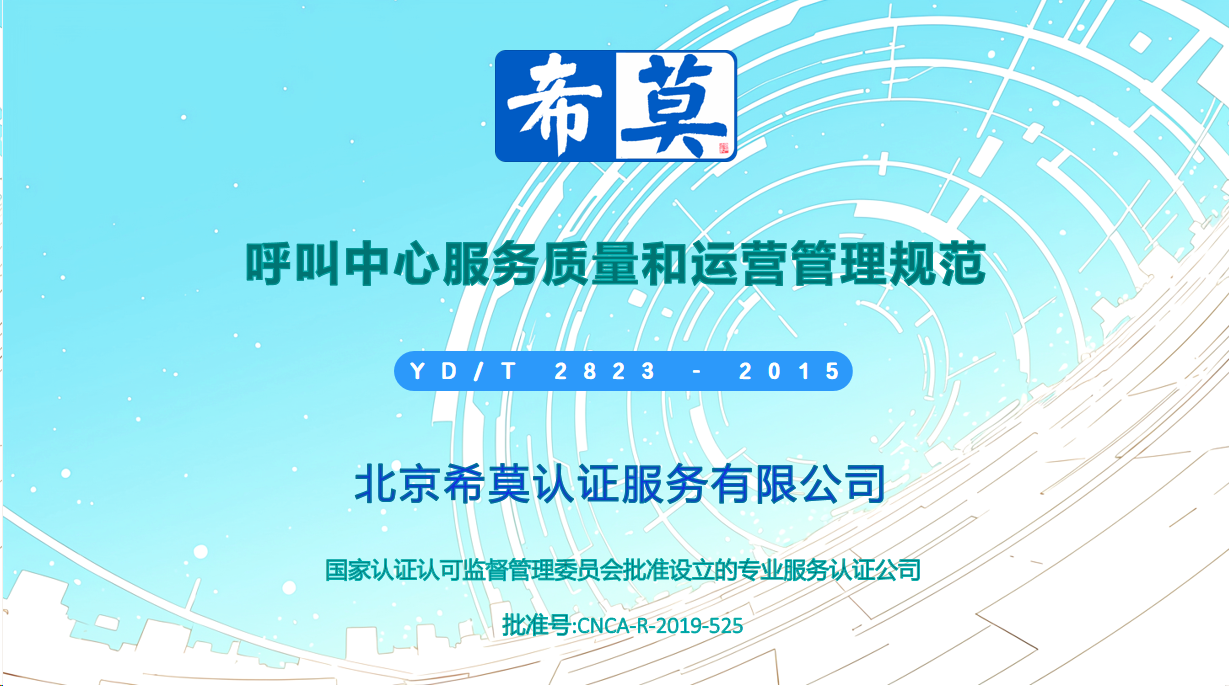 希莫

呼叫中心服务质量和运营管理规范

YD/T 2823 - 2015

北京希莫认证服务有限公司

国家认证认可监督管理委员会批准设立的专业服务认证公司

批准号:CNCA-R-2019-525